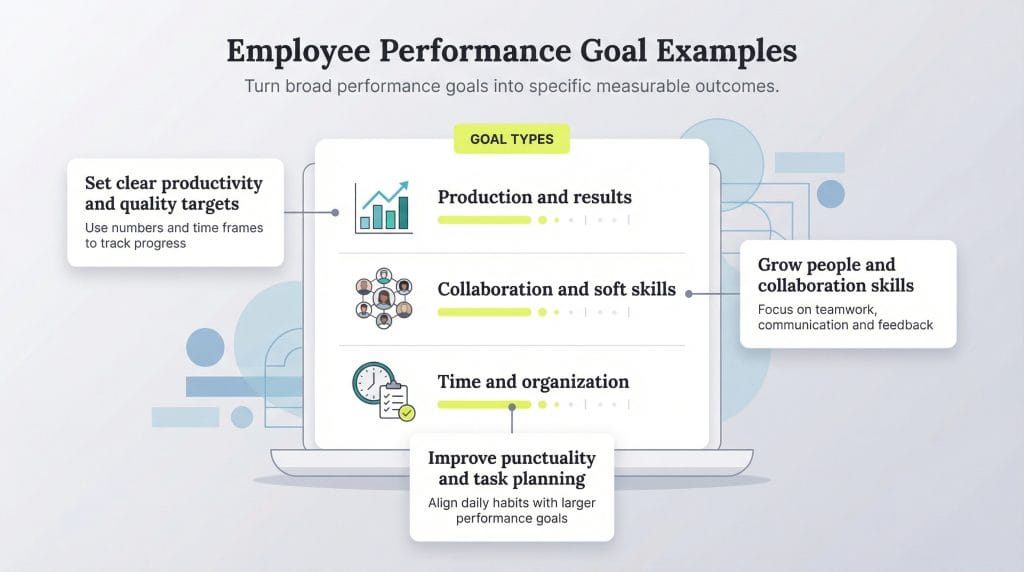 Employee Performance Goal Examples

Turn broad performance goals into specific measurable outcomes.

GOAL TYPES

Set clear productivity and quality targets

Use numbers and time frames to track progress

Production and results

Collaboration and soft skills

Grow people and collaboration skills

Focus on teamwork, communication and feedback

Time and organization

Improve punctuality and task planning

Align daily habits with larger performance goals